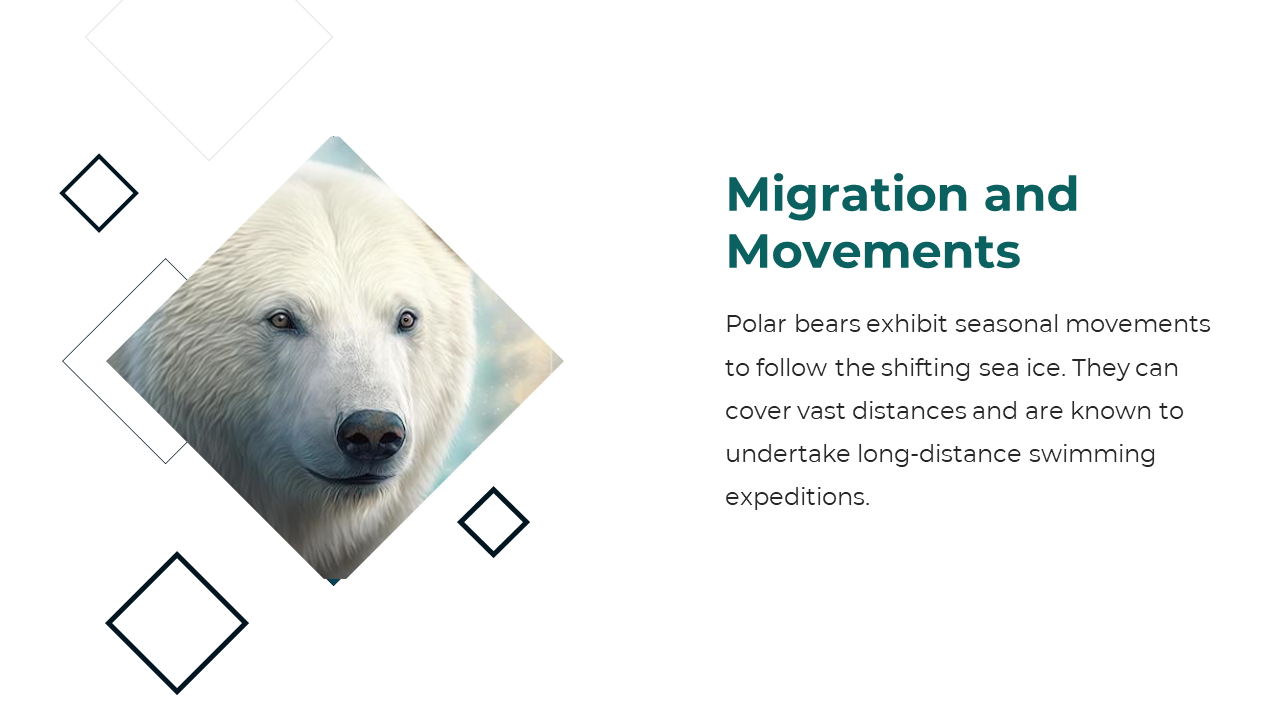 Migration and Movements

Polar bears exhibit seasonal movements to follow the shifting sea ice. They can cover vast distances and are known to undertake long-distance swimming expeditions.